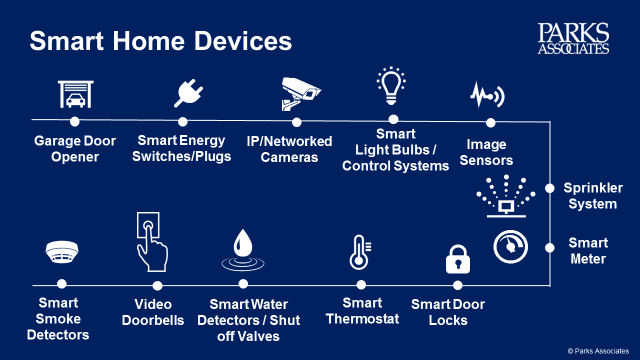 Smart Home Devices

PARKS ASSOCIATES

Garage Door Opener

Smart Energy Switches/Plugs

IP/Networked Cameras

Smart Light Bulbs / Control Systems

Image Sensors

Sprinkler System

Smart Meter

Smart Smoke Detectors

Video Doorbells

Smart Water Detectors / Shut off Valves

Smart Thermostat

Smart Door Locks

© Parks Associates